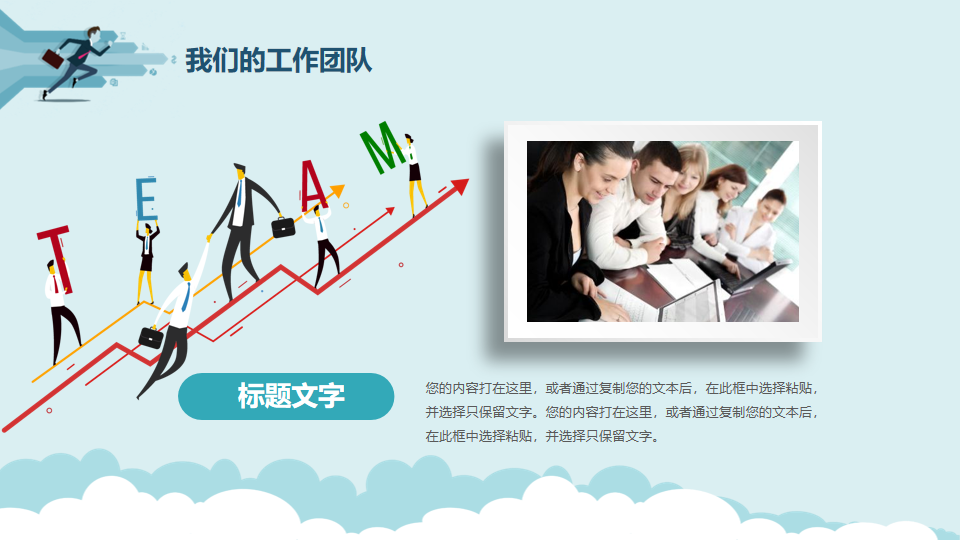 我们的工作团队

T E A M

标题文字

您的内容打在这里，或者通过复制您的文本后，在此框中选择粘贴，并选择只保留文字。您的内容打在这里，或者通过复制您的文本后，在此框中选择粘贴，并选择只保留文字。